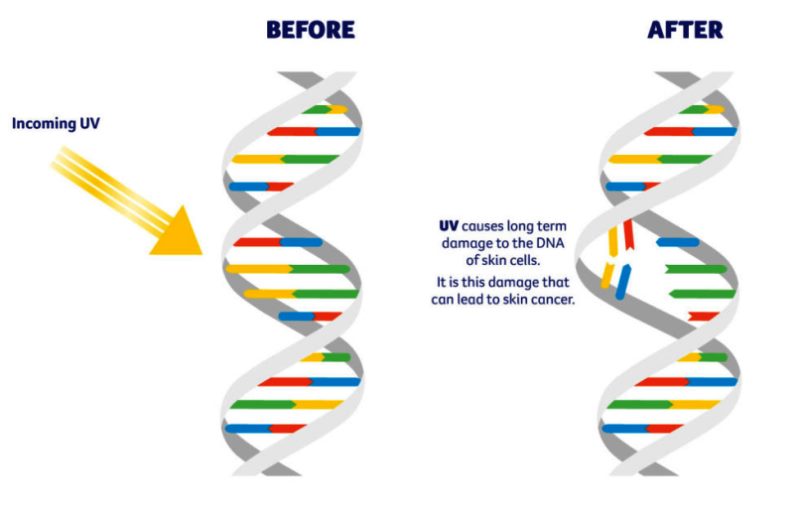 BEFORE

AFTER

Incoming UV

UV causes long term damage to the DNA of skin cells.

It is this damage that can lead to skin cancer.